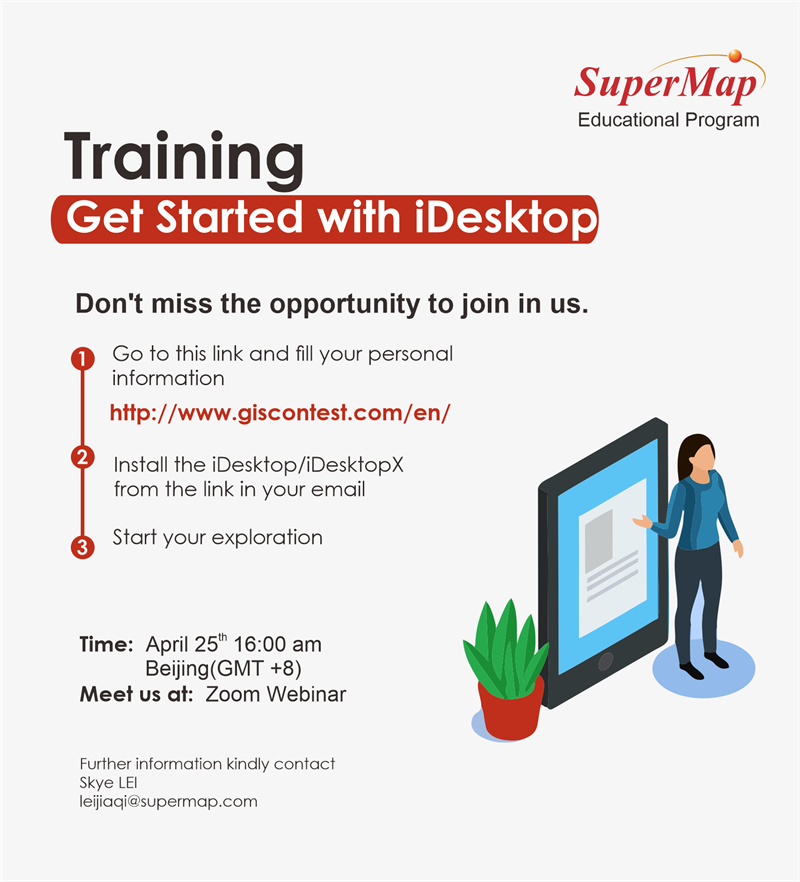 SuperMap
Educational Program

Training

Get Started with iDesktop

Don't miss the opportunity to join in us.

1 Go to this link and fill your personal information

http://www.giscontest.com/en/

2 Install the iDesktop/iDesktopX from the link in your email

3 Start your exploration

Time: April 25$^{th}$ 16:00 am
Beijing(GMT +8)
Meet us at: Zoom Webinar

Further information kindly contact
Skye LEI
leijiaqi@supermap.com